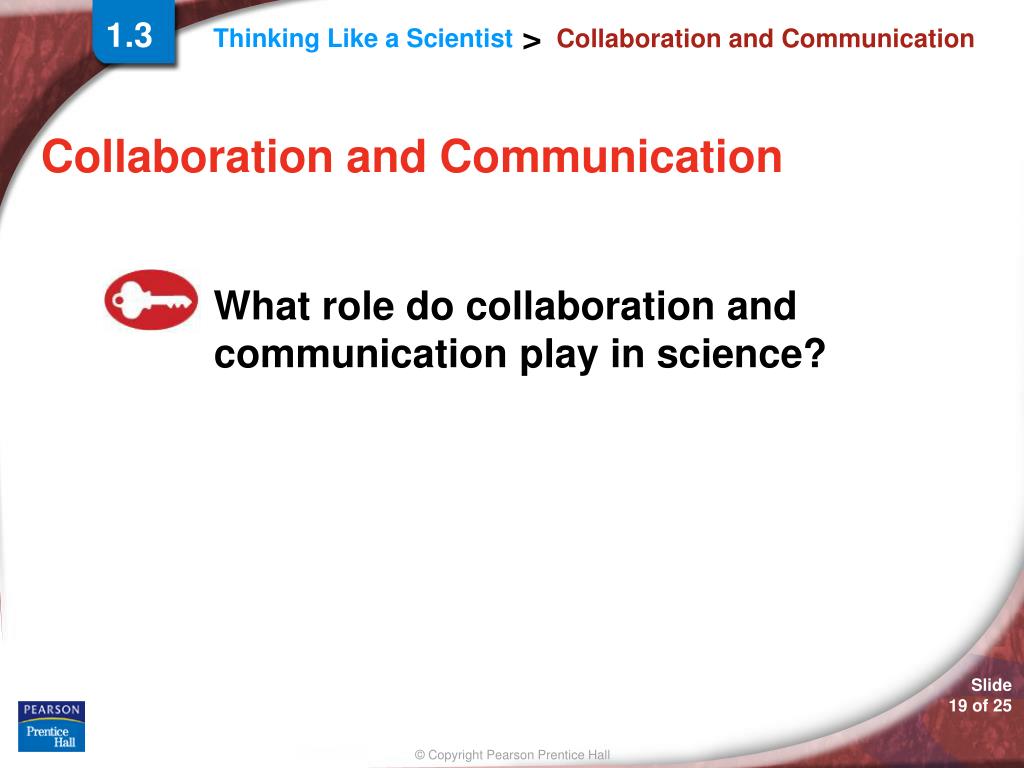 1.3

Thinking Like a Scientist > Collaboration and Communication

Collaboration and Communication

What role do collaboration and communication play in science?

PEARSON
Prentice Hall

Slide
19 of 25

© Copyright Pearson Prentice Hall